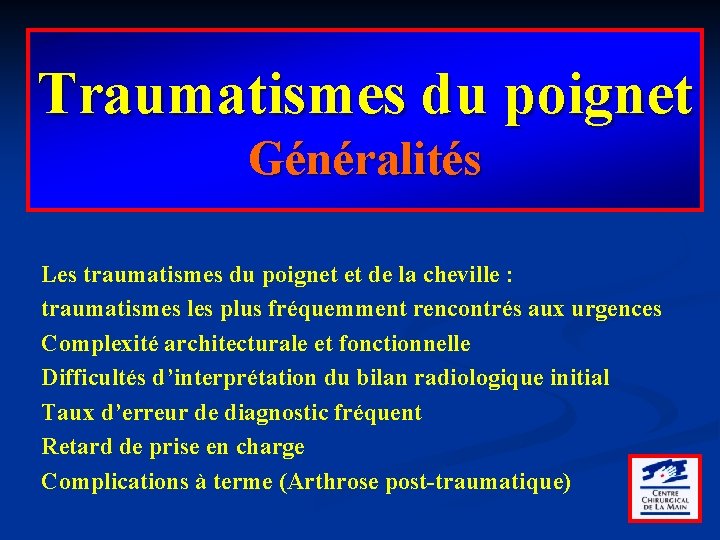 Traumatismes du poignet
Généralités

Les traumatismes du poignet et de la cheville :
traumatismes les plus fréquemment rencontrés aux urgences
Complexité architecturale et fonctionnelle
Difficultés d'interprétation du bilan radiologique initial
Taux d'erreur de diagnostic fréquent
Retard de prise en charge
Complications à terme (Arthrose post-traumatique)

CENTRE CHIRURGICAL DE LA MAIN